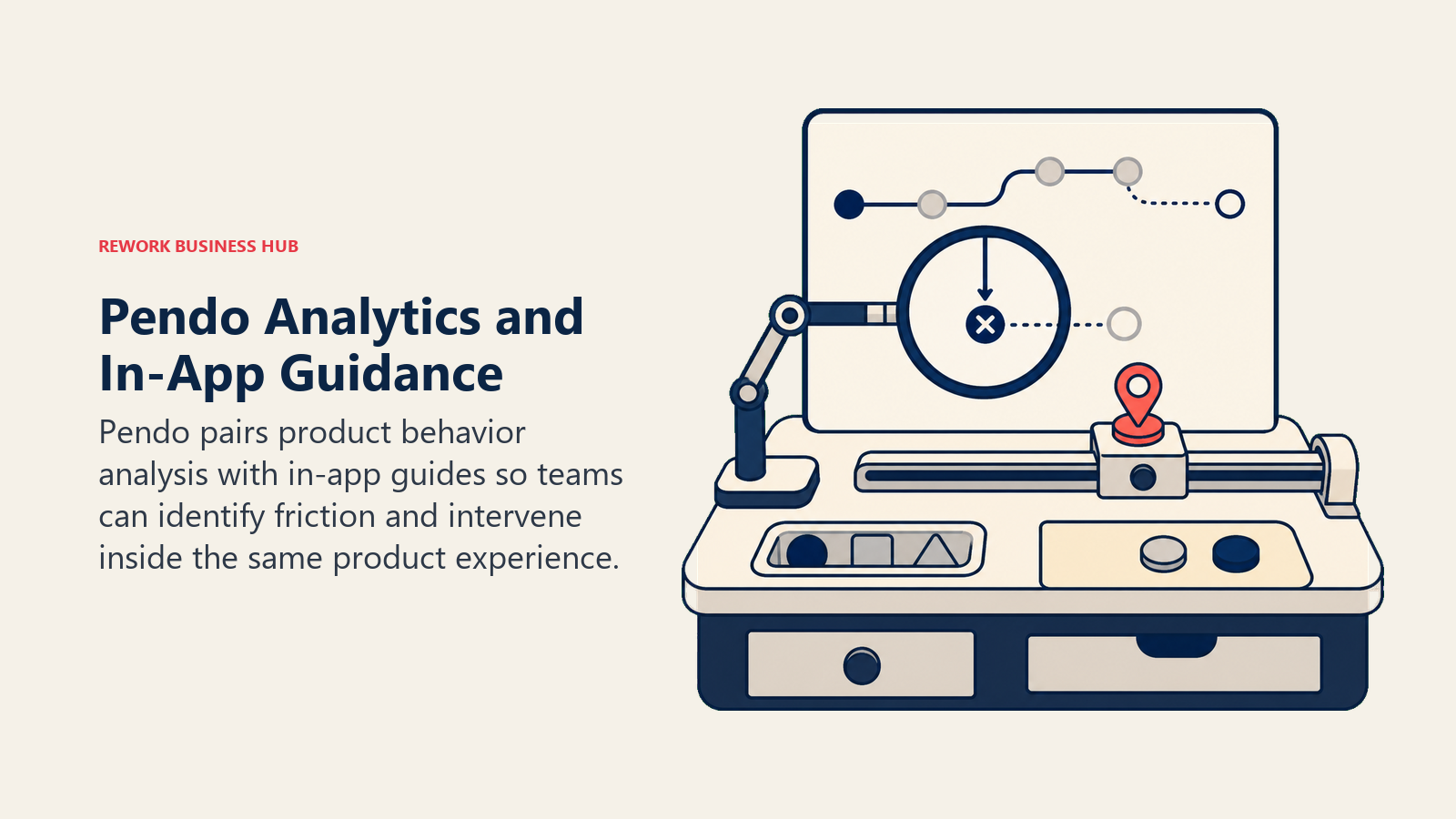 REWORK BUSINESS HUB

Pendo Analytics and In-App Guidance

Pendo pairs product behavior analysis with in-app guides so teams can identify friction and intervene inside the same product experience.